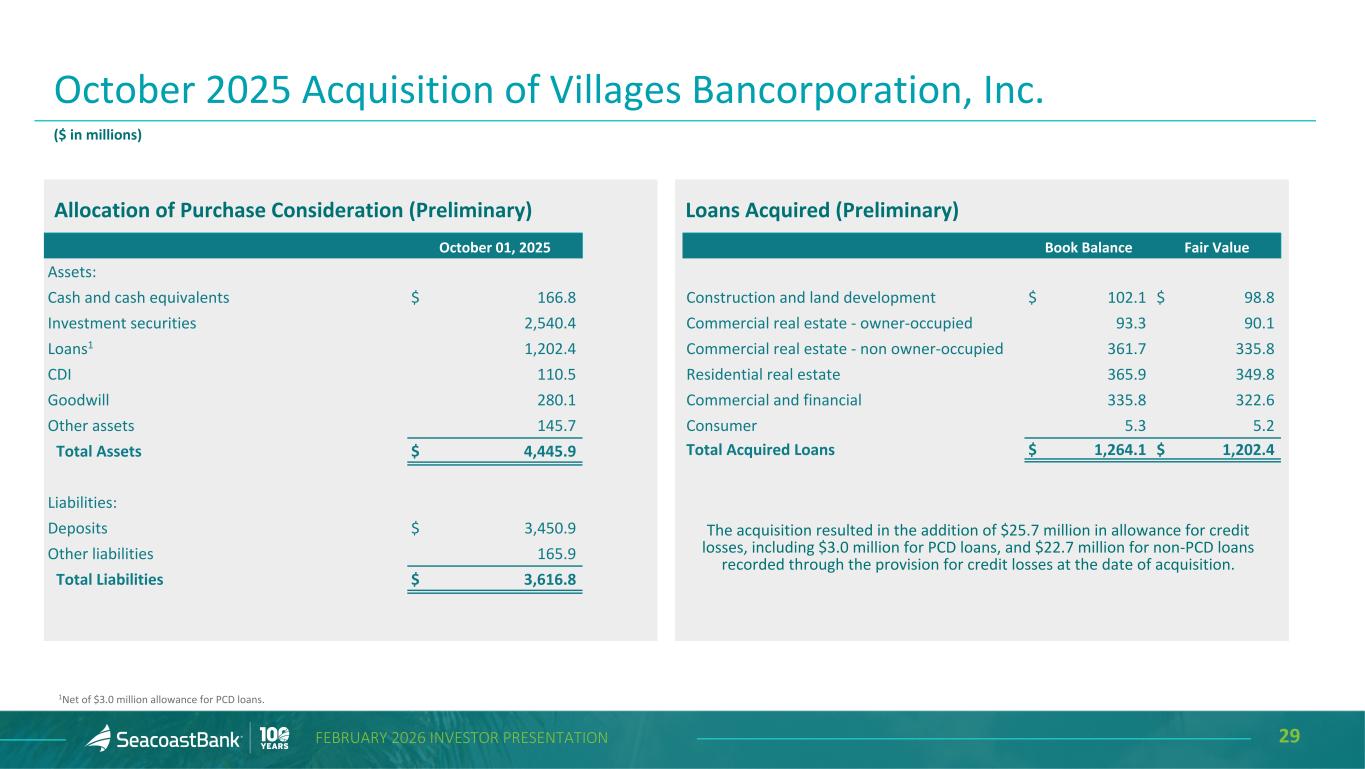 October 2025 Acquisition of Villages Bancorporation, Inc.

($ in millions)

Allocation of Purchase Consideration (Preliminary)

| | October 01, 2025 |
|---|---|
| Assets: | |
| Cash and cash equivalents | $ 166.8 |
| Investment securities | 2,540.4 |
| Loans$^1$ | 1,202.4 |
| CDI | 110.5 |
| Goodwill | 280.1 |
| Other assets | 145.7 |
| Total Assets | $ 4,445.9 |
| Liabilities: | |
| Deposits | $ 3,450.9 |
| Other liabilities | 165.9 |
| Total Liabilities | $ 3,616.8 |

Loans Acquired (Preliminary)

| | Book Balance | Fair Value |
|---|---|---|
| Construction and land development | $ 102.1 | $ 98.8 |
| Commercial real estate - owner-occupied | 93.3 | 90.1 |
| Commercial real estate - non owner-occupied | 361.7 | 335.8 |
| Residential real estate | 365.9 | 349.8 |
| Commercial and financial | 335.8 | 322.6 |
| Consumer | 5.3 | 5.2 |
| Total Acquired Loans | $ 1,264.1 | $ 1,202.4 |

The acquisition resulted in the addition of $25.7 million in allowance for credit losses, including $3.0 million for PCD loans, and $22.7 million for non-PCD loans recorded through the provision for credit losses at the date of acquisition.

$^1$Net of $3.0 million allowance for PCD loans.

SeacoastBank 100 YEARS FEBRUARY 2026 INVESTOR PRESENTATION 29